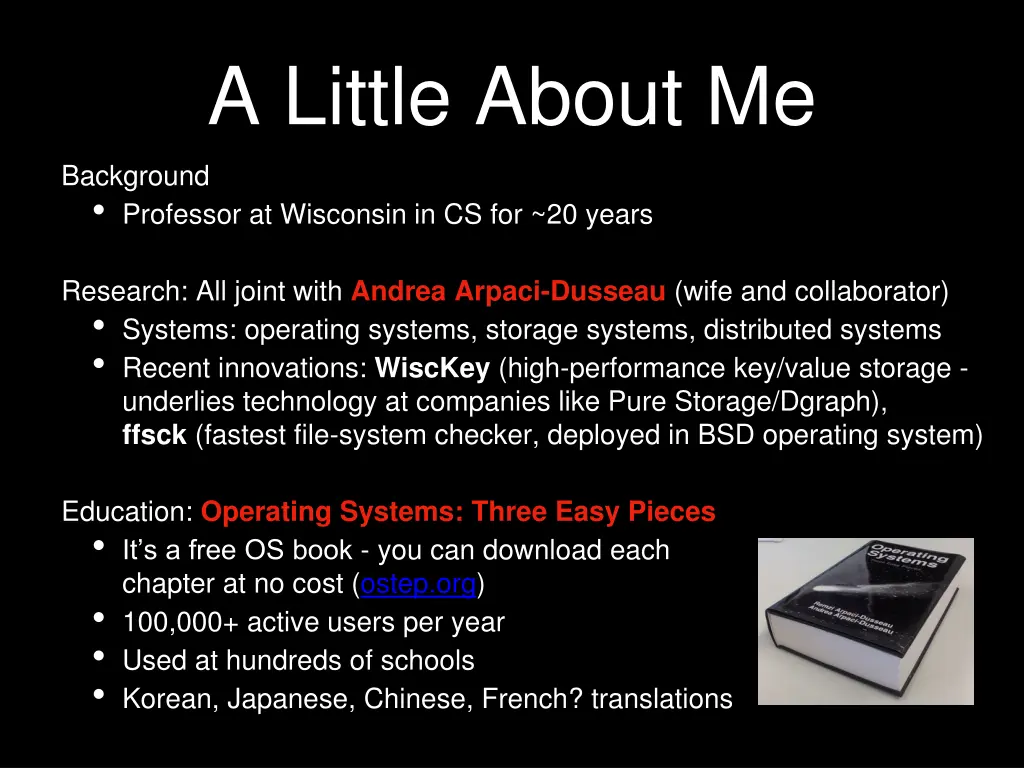 A Little About Me

Background
• Professor at Wisconsin in CS for ~20 years

Research: All joint with Andrea Arpaci-Dusseau (wife and collaborator)
• Systems: operating systems, storage systems, distributed systems
• Recent innovations: WiscKey (high-performance key/value storage - underlies technology at companies like Pure Storage/Dgraph), ffsck (fastest file-system checker, deployed in BSD operating system)

Education: Operating Systems: Three Easy Pieces
• It's a free OS book - you can download each chapter at no cost (ostep.org)
• 100,000+ active users per year
• Used at hundreds of schools
• Korean, Japanese, Chinese, French? translations

Operating Systems
Remzi Arpaci-Dusseau
Andrea Arpaci-Dusseau